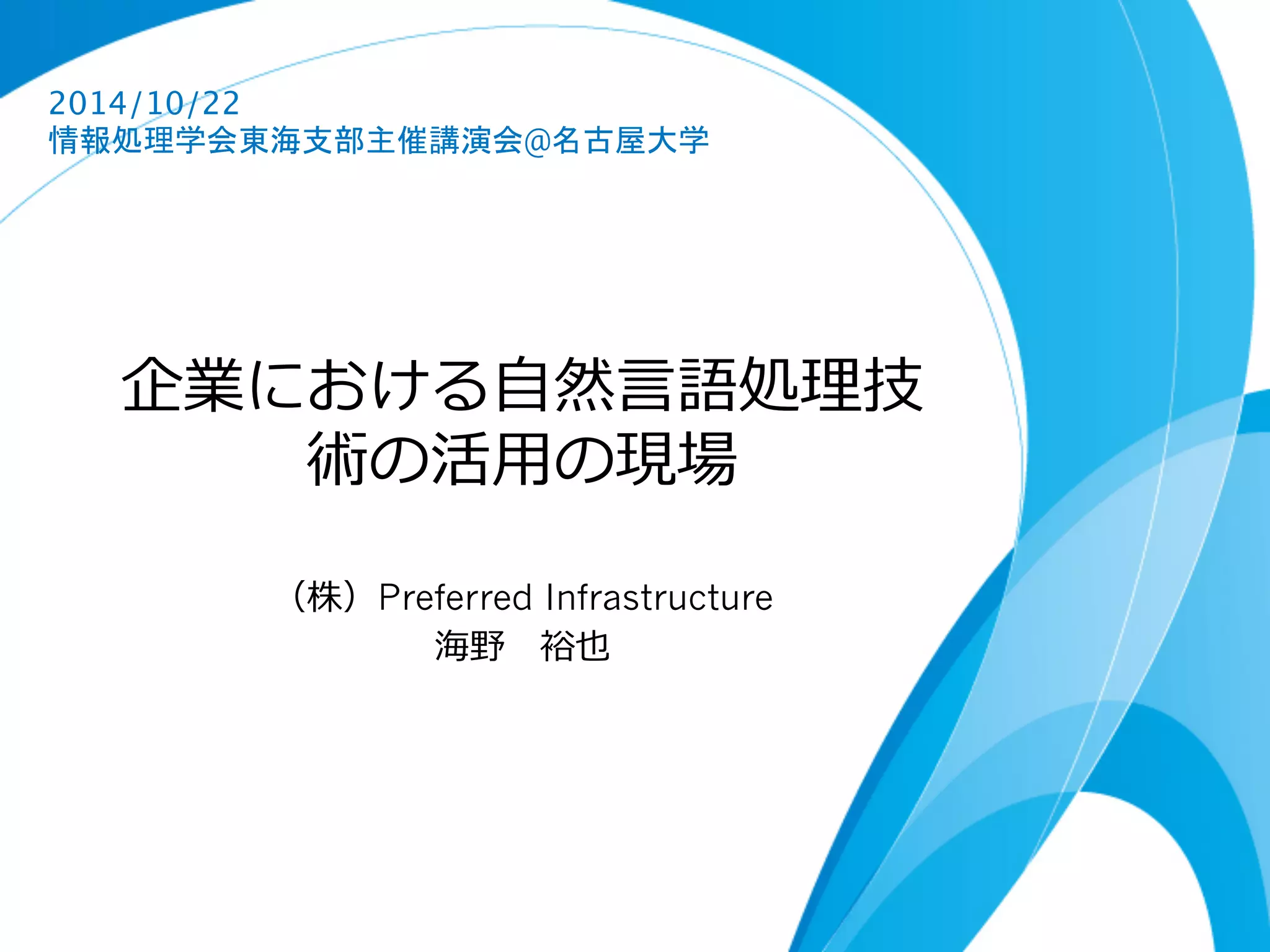 2014/10/22
情報処理学会東海支部主催講演会@名古屋大学

企業における自然言語処理技術の活用の現場

（株）Preferred Infrastructure
海野　裕也